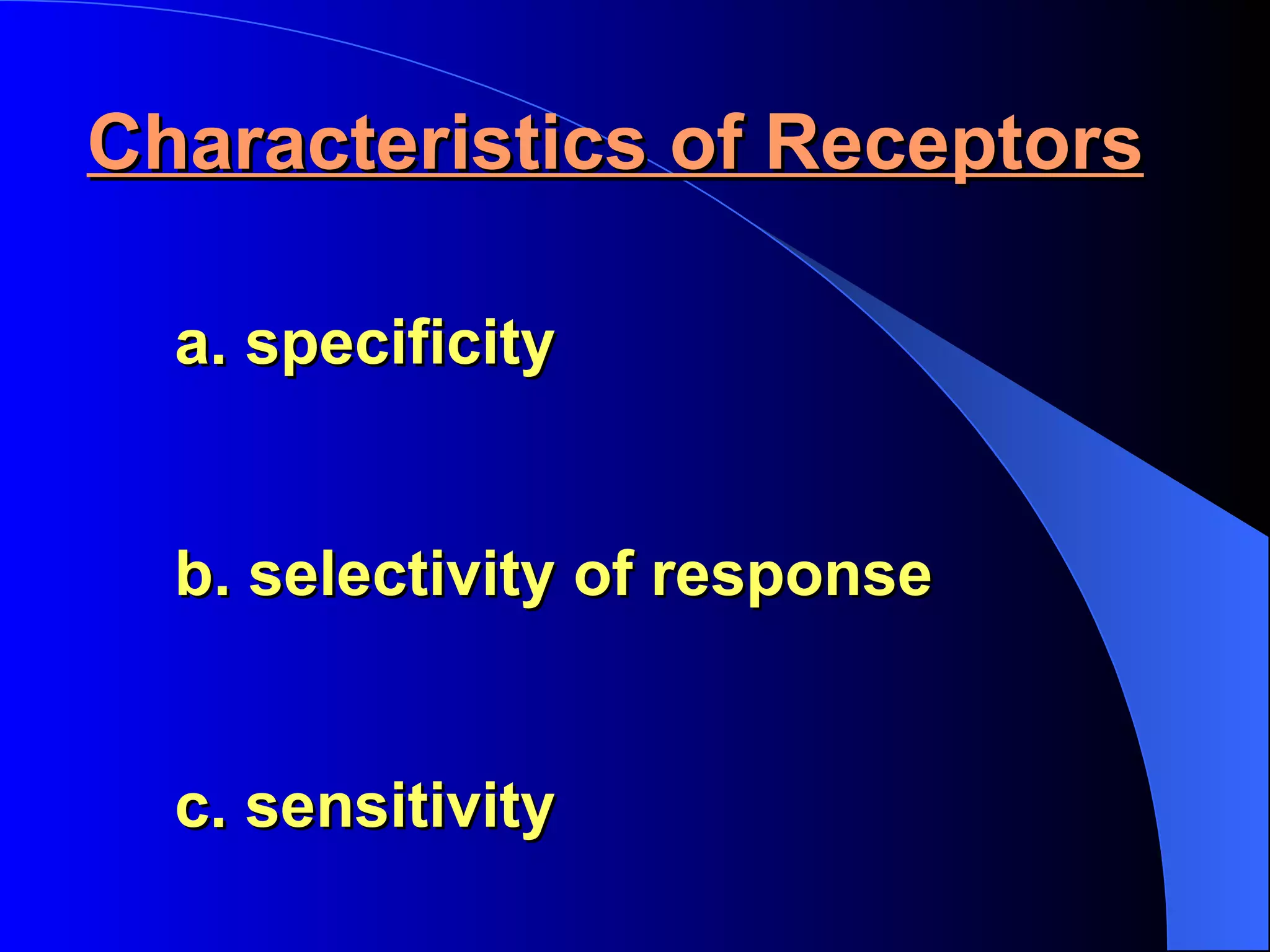 Characteristics of Receptors

a. specificity

b. selectivity of response

c. sensitivity